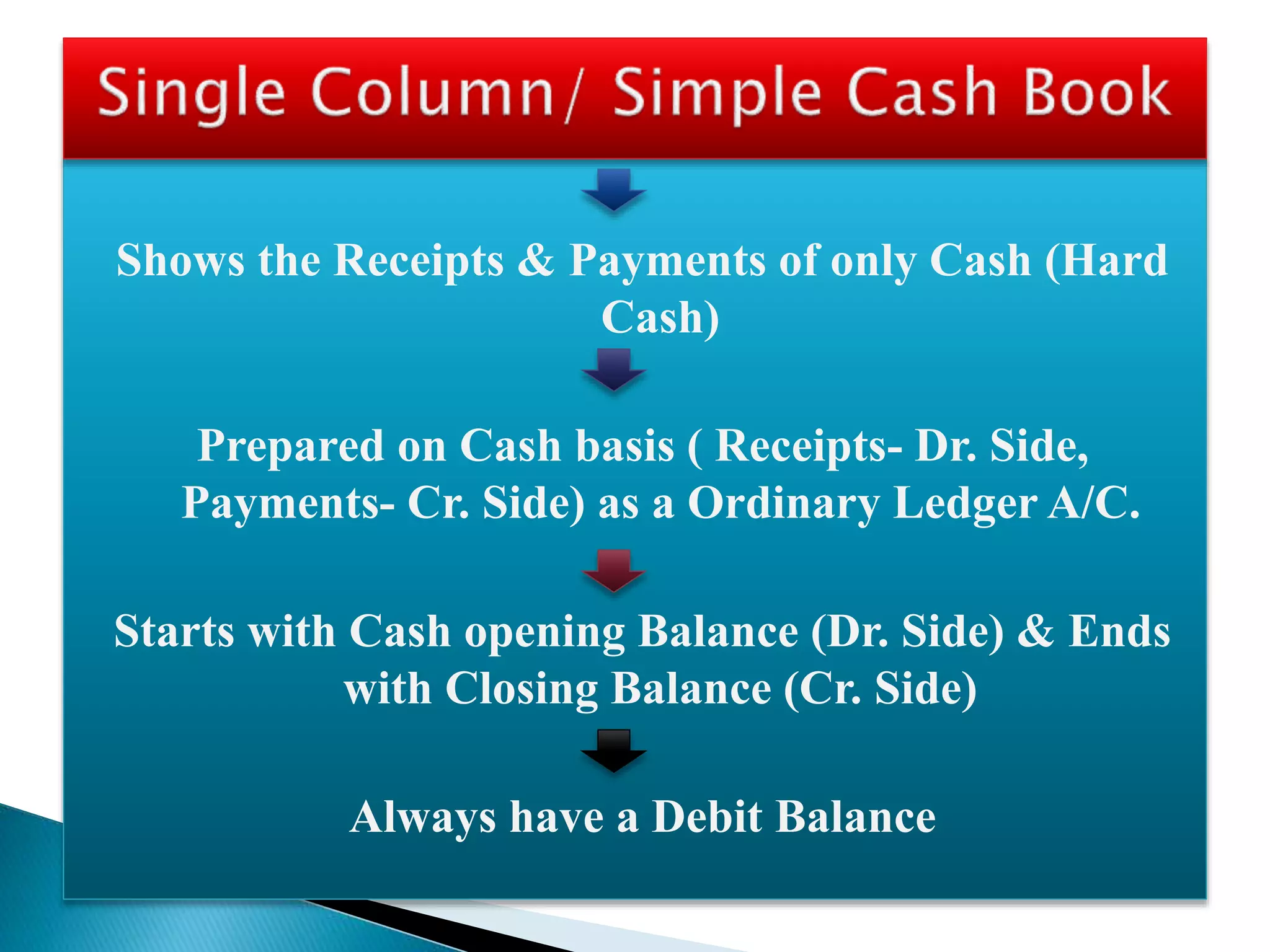 Single Column/ Simple Cash Book

Shows the Receipts & Payments of only Cash (Hard Cash)

Prepared on Cash basis ( Receipts- Dr. Side, Payments- Cr. Side) as a Ordinary Ledger A/C.

Starts with Cash opening Balance (Dr. Side) & Ends with Closing Balance (Cr. Side)

Always have a Debit Balance